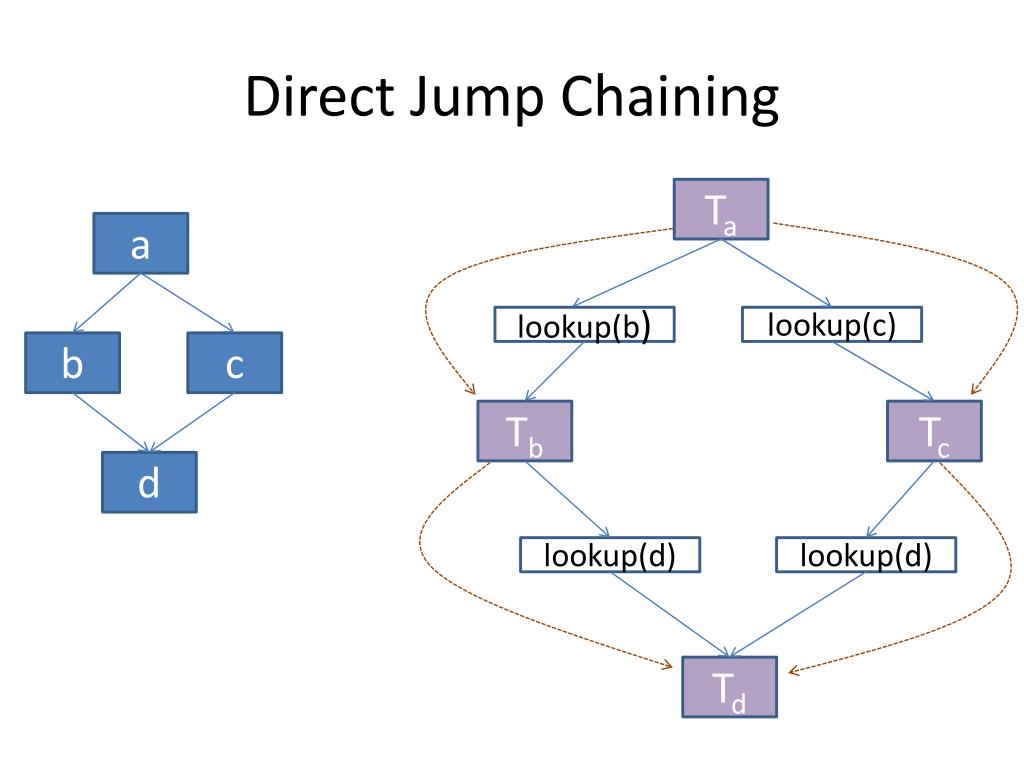 Direct Jump Chaining

a

b

c

d

$T_a$

lookup(b)

lookup(c)

$T_b$

$T_c$

lookup(d)

lookup(d)

$T_d$